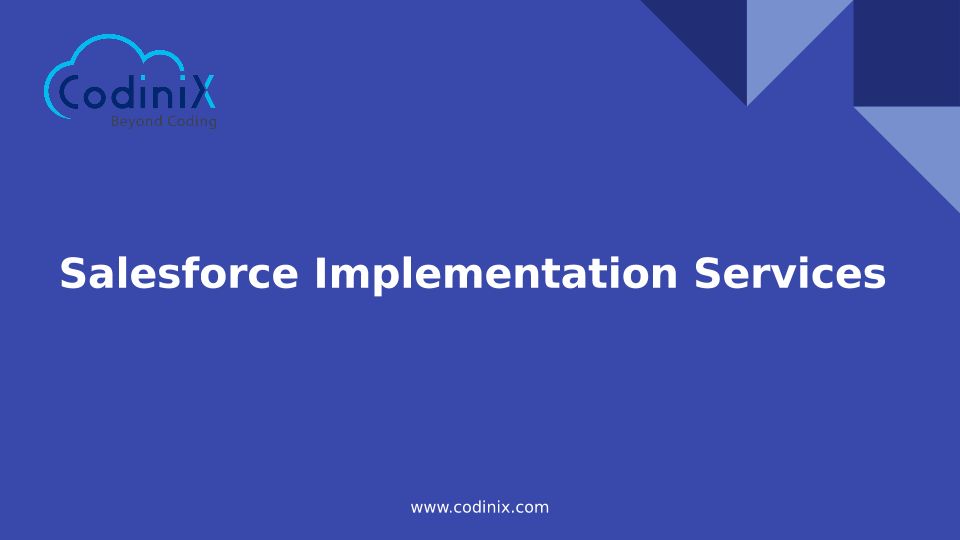 CodiniX
Beyond Coding

Salesforce Implementation Services

www.codinix.com